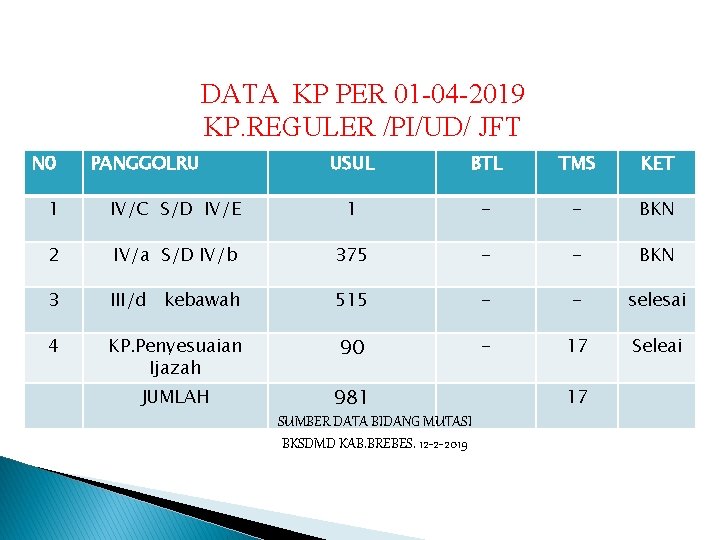 DATA KP PER 01-04-2019
KP.REGULER /PI/UD/ JFT

| N0 | PANGGOLRU | USUL | BTL | TMS | KET |
|---|---|---|---|---|---|
| 1 | IV/C S/D IV/E | 1 | - | - | BKN |
| 2 | IV/a S/D IV/b | 375 | - | - | BKN |
| 3 | III/d kebawah | 515 | - | - | selesai |
| 4 | KP.Penyesuaian Ijazah | 90 | - | 17 | Seleai |
| | JUMLAH | 981 | | 17 | |

SUMBER DATA BIDANG MUTASI
BKSDMD KAB.BREBES. 12-2-2019